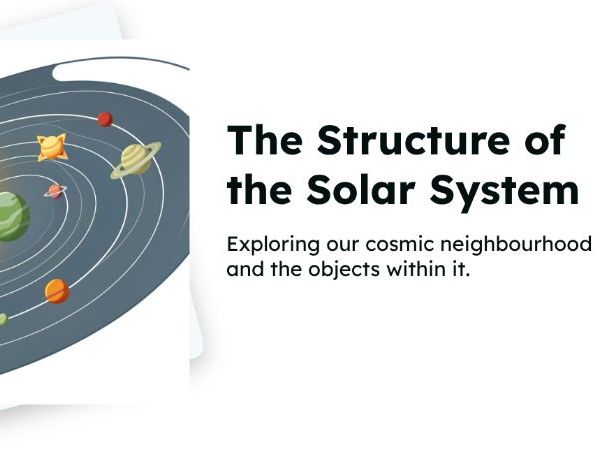 The Structure of the Solar System

Exploring our cosmic neighbourhood and the objects within it.